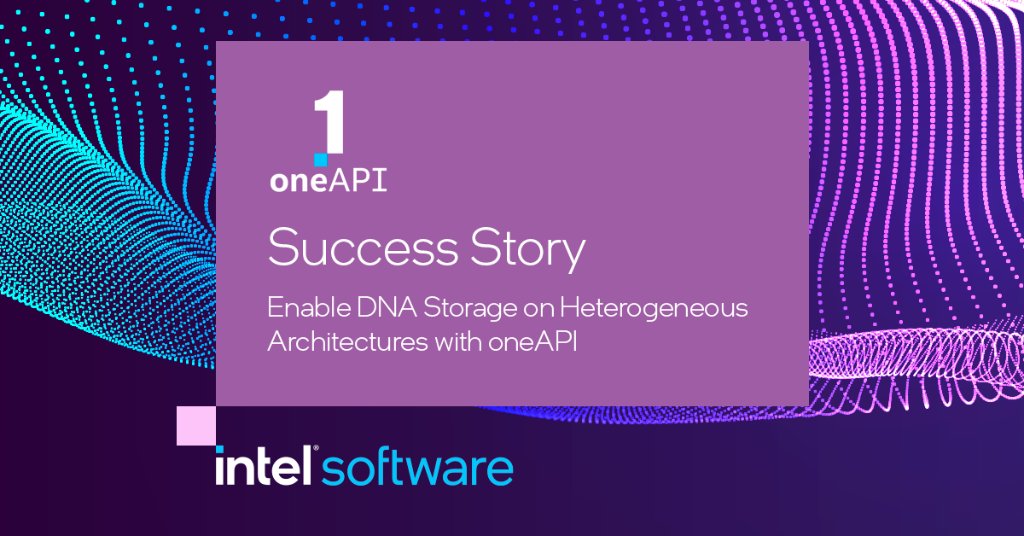 1
oneAPI

Success Story

Enable DNA Storage on Heterogeneous Architectures with oneAPI

intel® software